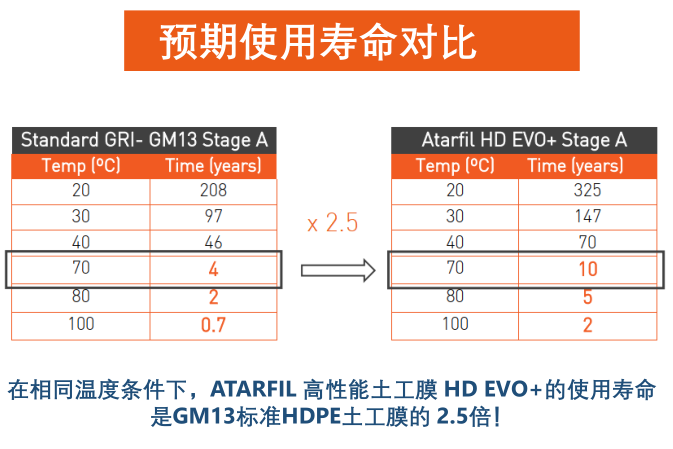 预期使用寿命对比

Standard GRI- GM13 Stage A

| Temp (ºC) | Time (years) |
|---|---|
| 20 | 208 |
| 30 | 97 |
| 40 | 46 |
| 70 | 4 |
| 80 | 2 |
| 100 | 0.7 |

x 2.5

Atarfil HD EVO+ Stage A

| Temp (ºC) | Time (years) |
|---|---|
| 20 | 325 |
| 30 | 147 |
| 40 | 70 |
| 70 | 10 |
| 80 | 5 |
| 100 | 2 |

在相同温度条件下，ATARFIL 高性能土工膜 HD EVO+的使用寿命是GM13标准HDPE土工膜的 2.5倍!